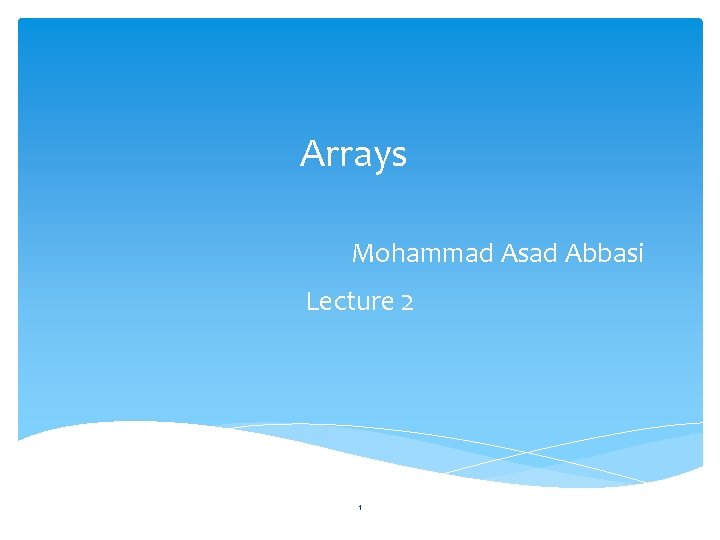 Arrays

Mohammad Asad Abbasi

Lecture 2

1